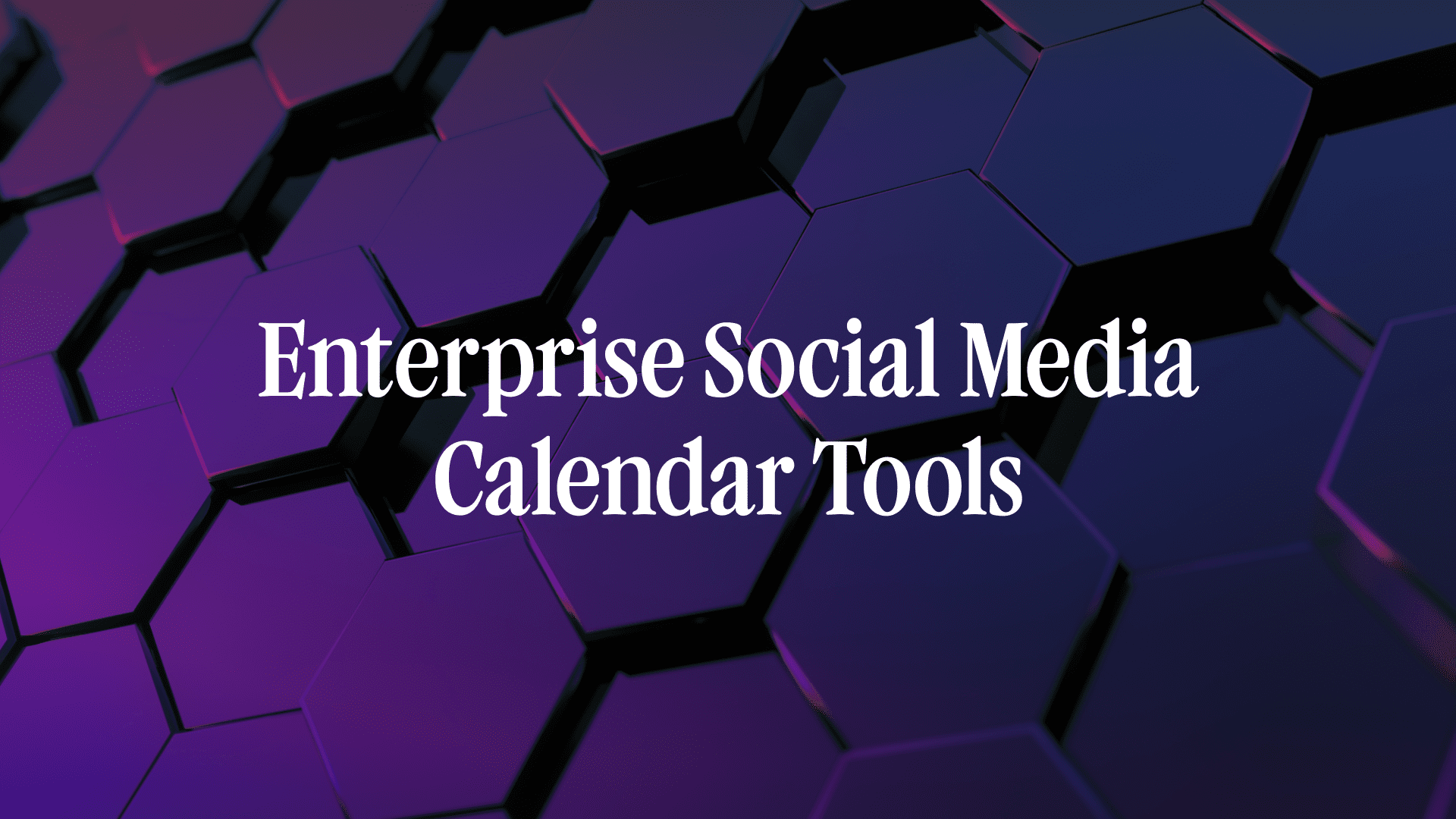 Enterprise Social Media Calendar Tools